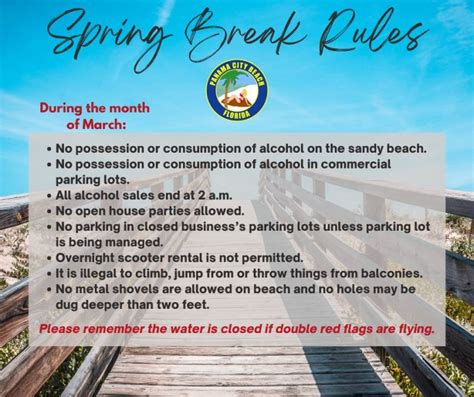 Spring Break Rules

PANAMA CITY BEACH
FLORIDA

During the month of March:

• No possession or consumption of alcohol on the sandy beach.
• No possession or consumption of alcohol in commercial parking lots.
• All alcohol sales end at 2 a.m.
• No open house parties allowed.
• No parking in closed business's parking lots unless parking lot is being managed.
• Overnight scooter rental is not permitted.
• It is illegal to climb, jump from or throw things from balconies.
• No metal shovels are allowed on beach and no holes may be dug deeper than two feet.

Please remember the water is closed if double red flags are flying.